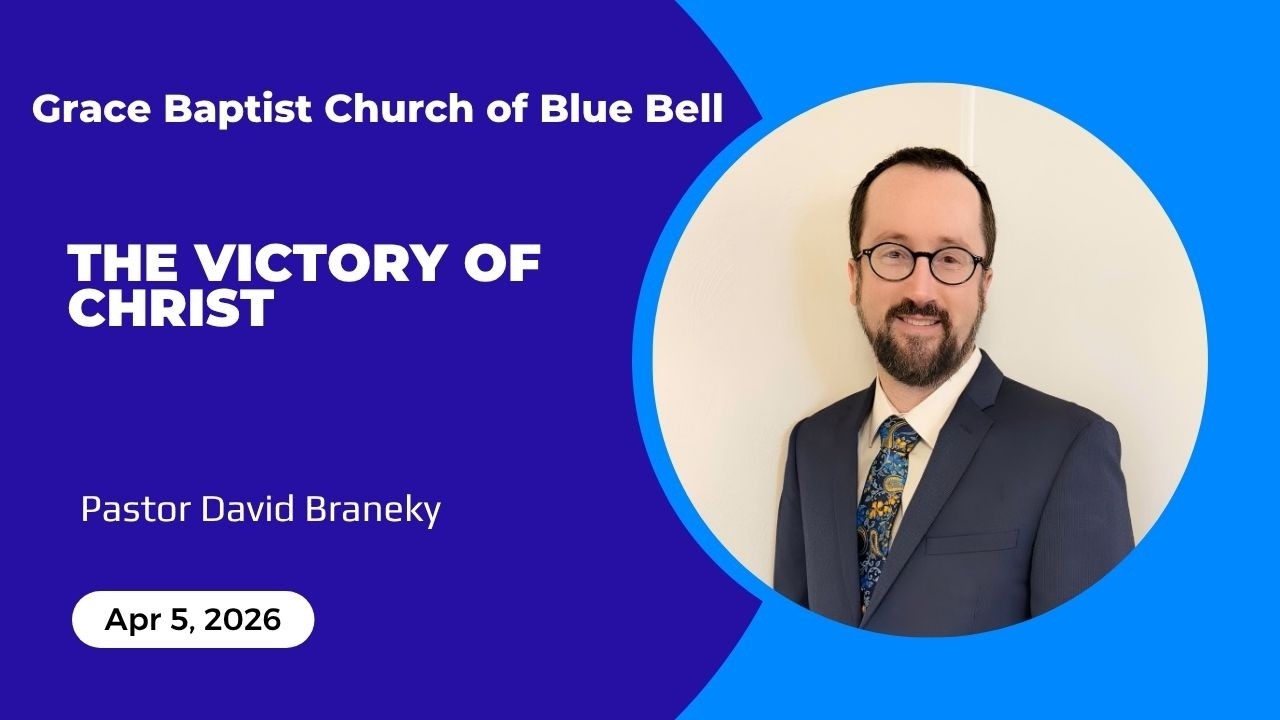 Grace Baptist Church of Blue Bell

THE VICTORY OF CHRIST

Pastor David Braneky

Apr 5, 2026